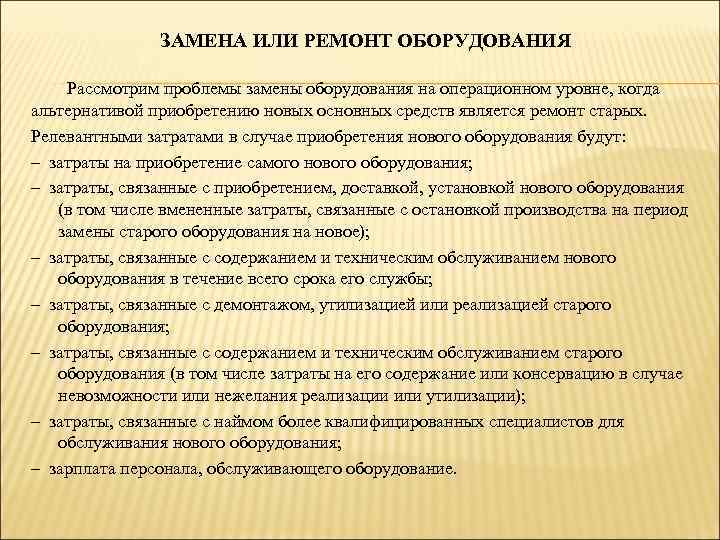 ЗАМЕНА ИЛИ РЕМОНТ ОБОРУДОВАНИЯ

Рассмотрим проблемы замены оборудования на операционном уровне, когда альтернативой приобретению новых основных средств является ремонт старых.

Релевантными затратами в случае приобретения нового оборудования будут:

– затраты на приобретение самого нового оборудования;

– затраты, связанные с приобретением, доставкой, установкой нового оборудования (в том числе вмененные затраты, связанные с остановкой производства на период замены старого оборудования на новое);

– затраты, связанные с содержанием и техническим обслуживанием нового оборудования в течение всего срока его службы;

– затраты, связанные с демонтажом, утилизацией или реализацией старого оборудования;

– затраты, связанные с содержанием и техническим обслуживанием старого оборудования (в том числе затраты на его содержание или консервацию в случае невозможности или нежелания реализации или утилизации);

– затраты, связанные с наймом более квалифицированных специалистов для обслуживания нового оборудования;

– зарплата персонала, обслуживающего оборудование.